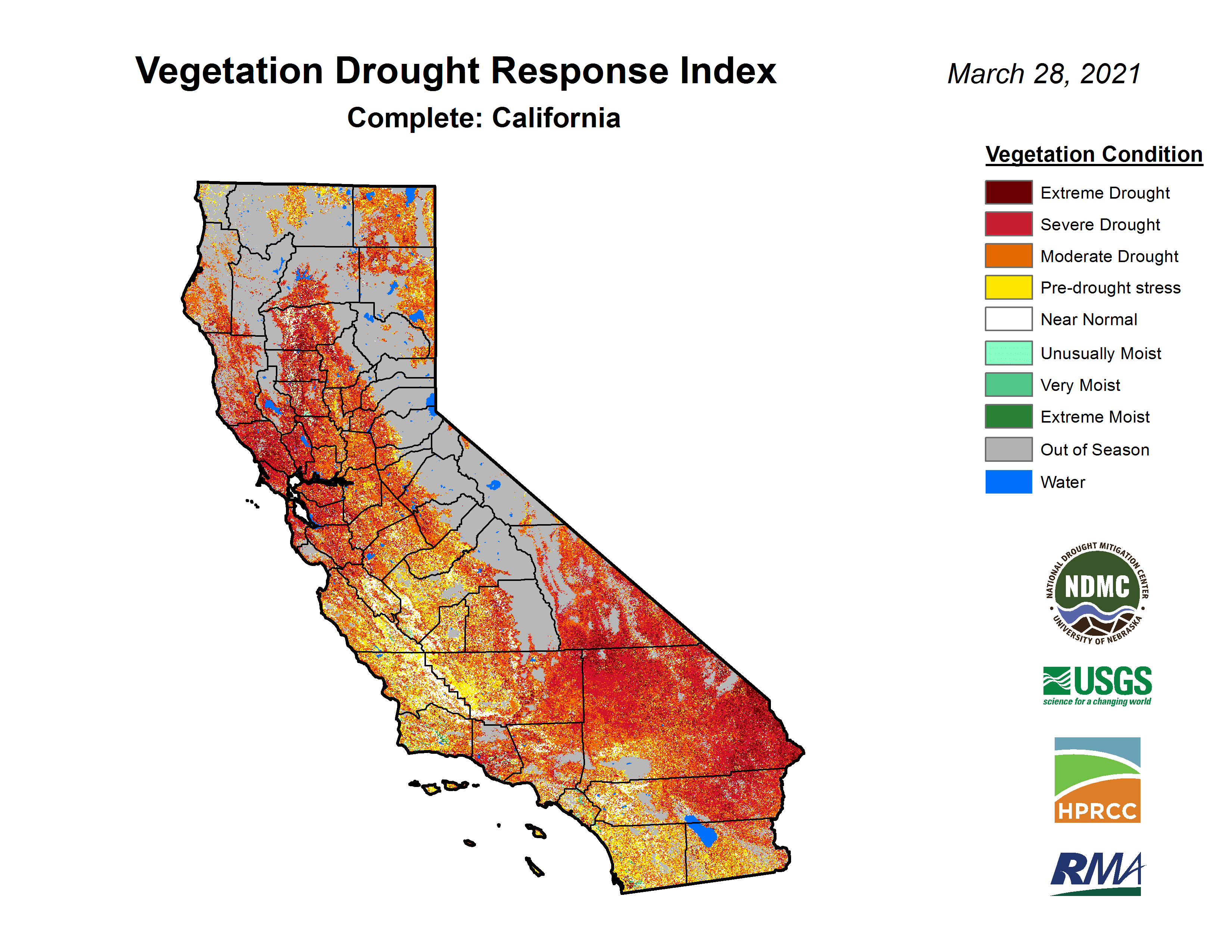 Vegetation Drought Response Index

Complete: California

March 28, 2021

Vegetation Condition

Extreme Drought
Severe Drought
Moderate Drought
Pre-drought stress
Near Normal
Unusually Moist
Very Moist
Extreme Moist
Out of Season
Water

NATIONAL DROUGHT MITIGATION CENTER
NDMC
UNIVERSITY OF NEBRASKA

USGS
science for a changing world

HPRCC

RMA